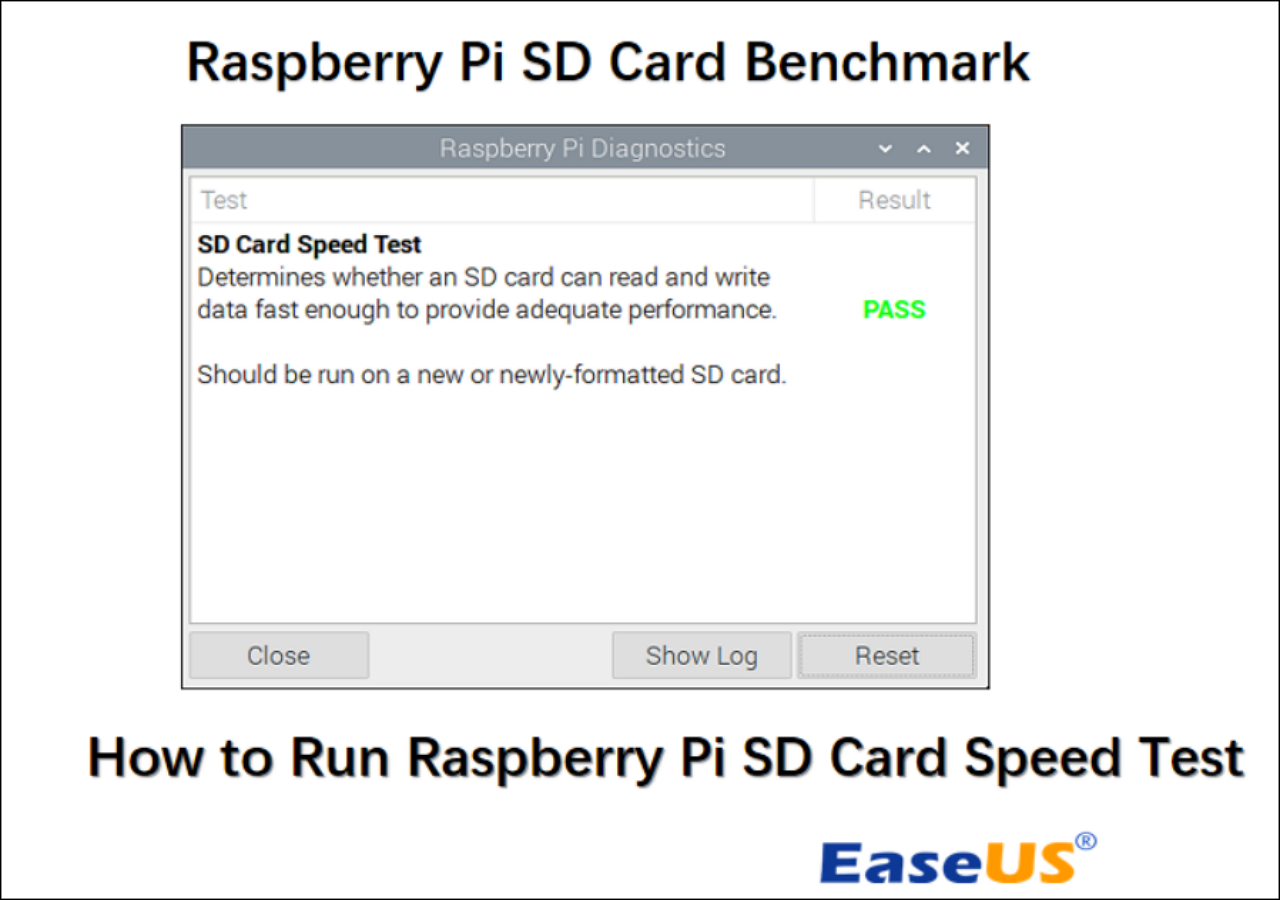 Raspberry Pi SD Card Benchmark

Raspberry Pi Diagnostics

| Test | Result |
|---|---|
| **SD Card Speed Test** Determines whether an SD card can read and write data fast enough to provide adequate performance. Should be run on a new or newly-formatted SD card. | PASS |

Close

Show Log

Reset

How to Run Raspberry Pi SD Card Speed Test

EaseUS®